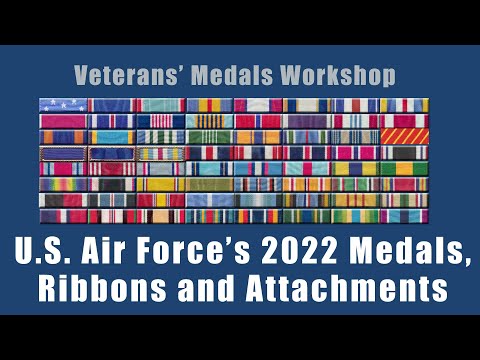 Veterans' Medals Workshop

U.S. Air Force's 2022 Medals, Ribbons and Attachments